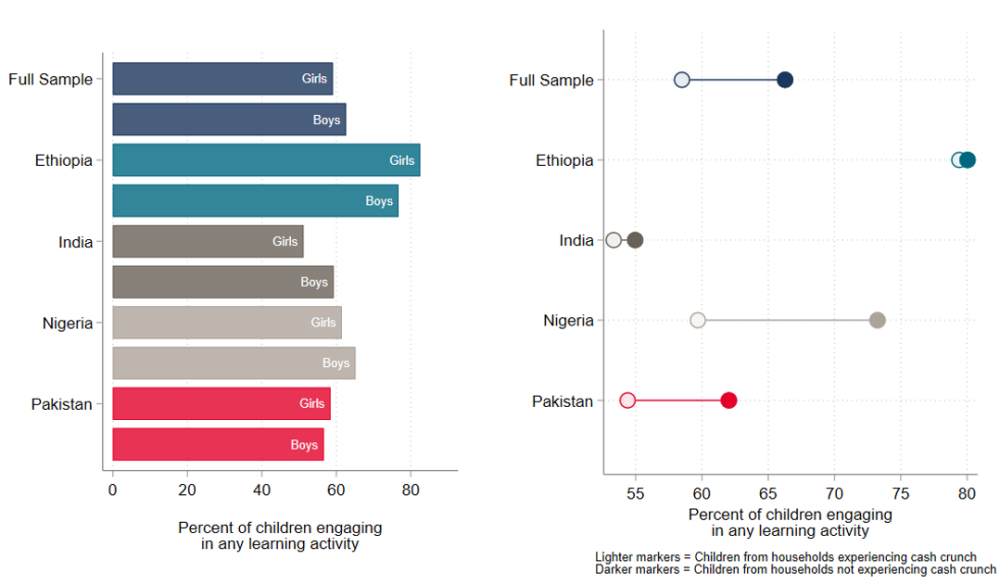 Full Sample
Girls
Boys
Ethiopia
Girls
Boys
India
Girls
Boys
Nigeria
Girls
Boys
Pakistan
Girls
Boys

0 20 40 60 80

Percent of children engaging in any learning activity

Full Sample
Ethiopia
India
Nigeria
Pakistan

55 60 65 70 75 80

Percent of children engaging in any learning activity

Lighter markers = Children from households experiencing cash crunch
Darker markers = Children from households not experiencing cash crunch